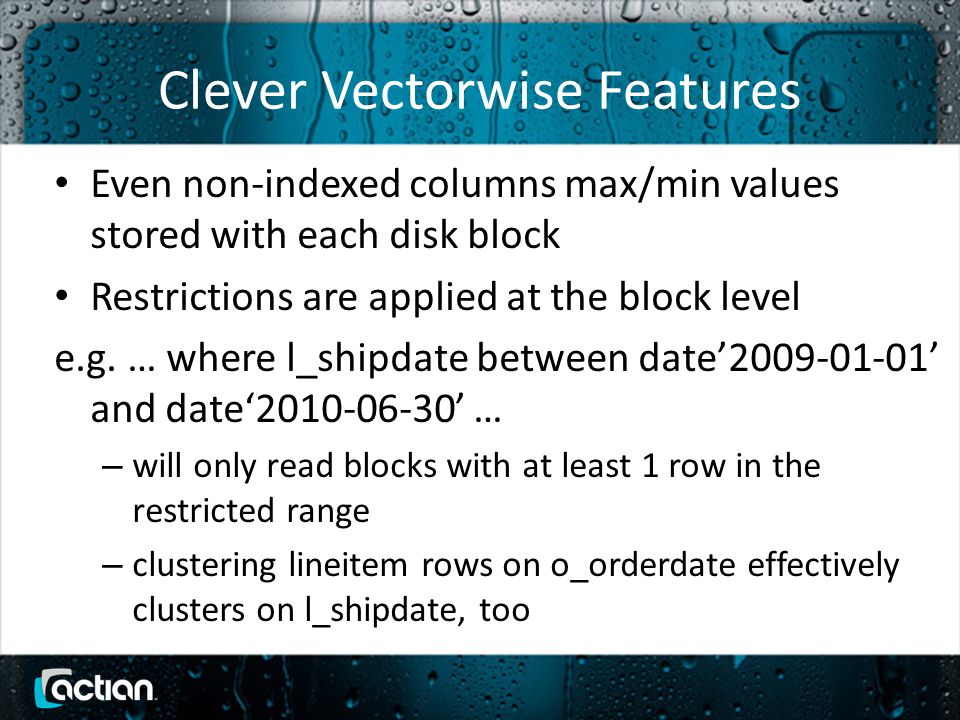 Clever Vectorwise Features

• Even non-indexed columns max/min values stored with each disk block

• Restrictions are applied at the block level

e.g. … where l_shipdate between date’2009-01-01’ and date‘2010-06-30’ …

– will only read blocks with at least 1 row in the restricted range

– clustering lineitem rows on o_orderdate effectively clusters on l_shipdate, too

actian.